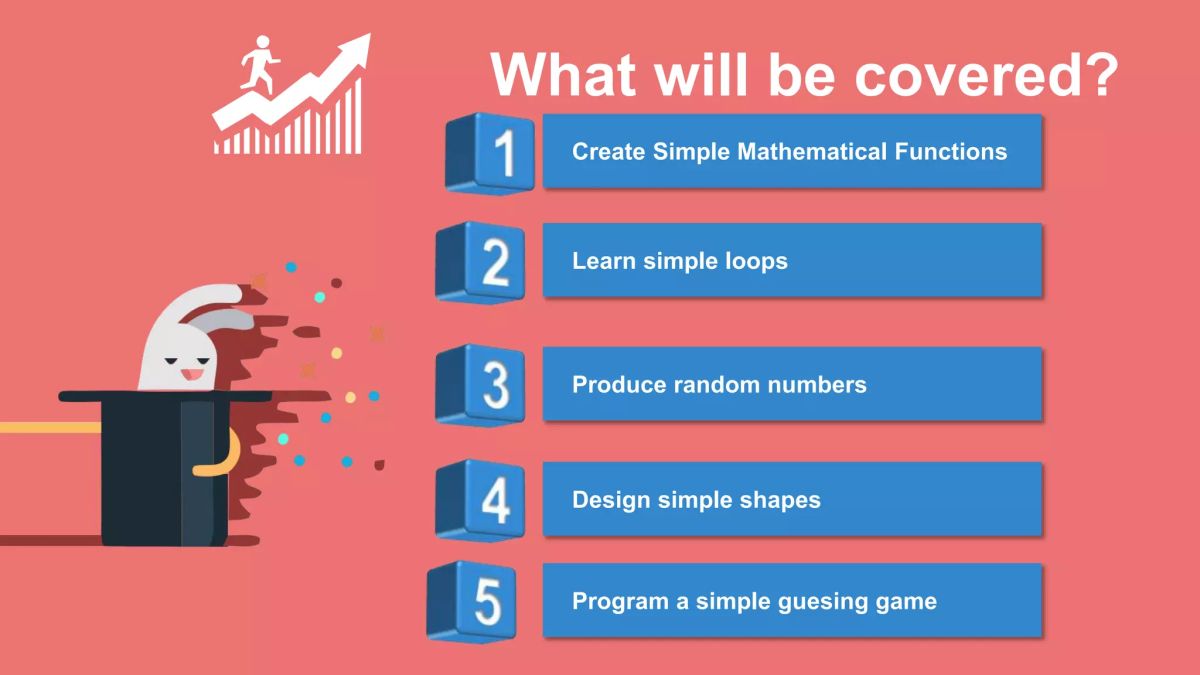 What will be covered?

1 Create Simple Mathematical Functions

2 Learn simple loops

3 Produce random numbers

4 Design simple shapes

5 Program a simple guesing game